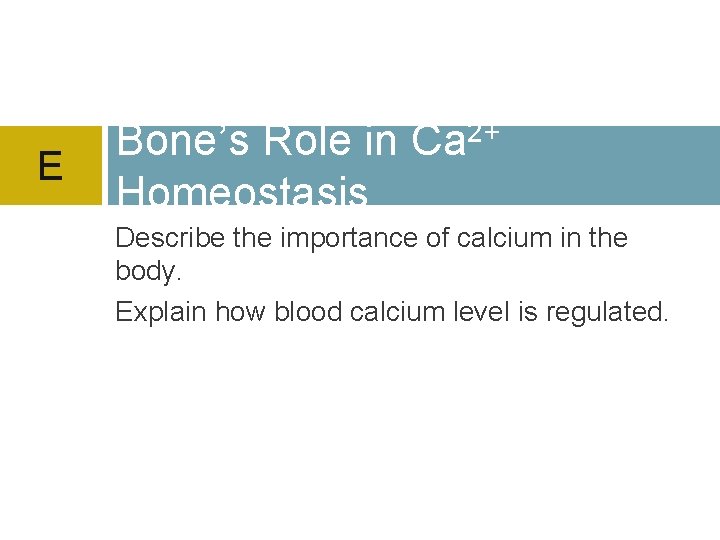 E

Bone's Role in $Ca^{2+}$ Homeostasis

Describe the importance of calcium in the body.

Explain how blood calcium level is regulated.